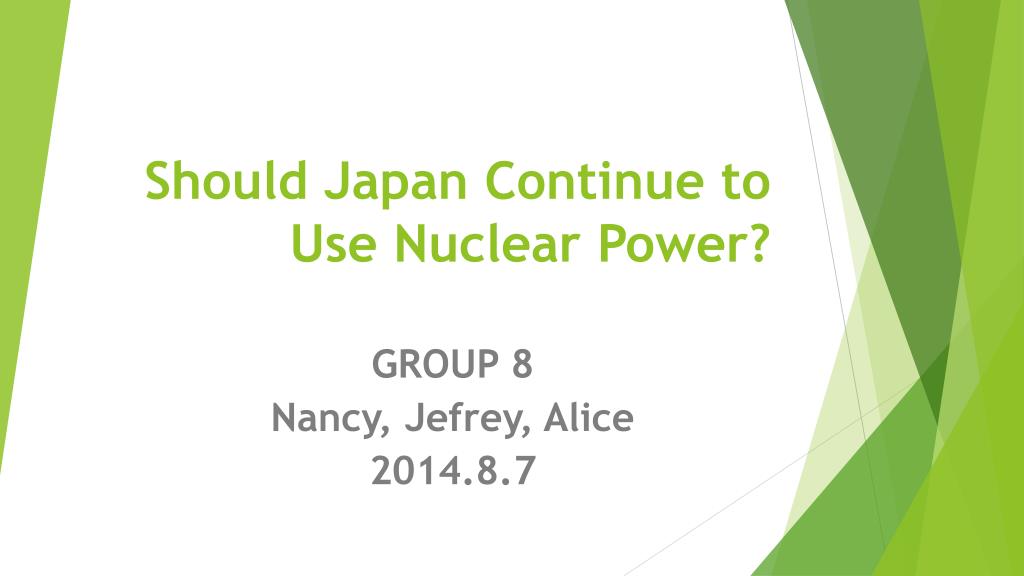 Should Japan Continue to Use Nuclear Power?

GROUP 8
Nancy, Jefrey, Alice
2014.8.7